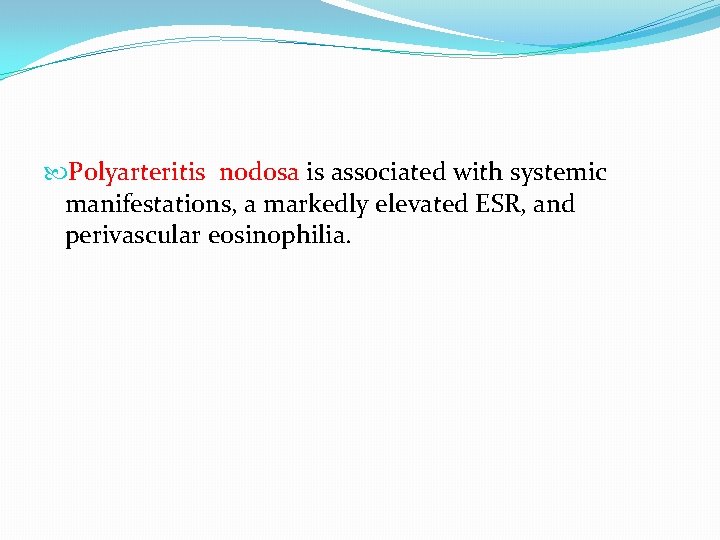 Polyarteritis nodosa is associated with systemic manifestations, a markedly elevated ESR, and perivascular eosinophilia.